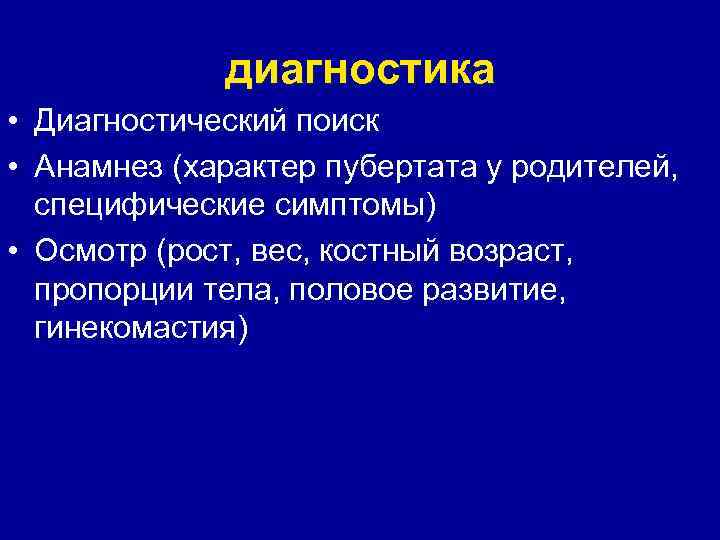 диагностика

• Диагностический поиск
• Анамнез (характер пубертата у родителей, специфические симптомы)
• Осмотр (рост, вес, костный возраст, пропорции тела, половое развитие, гинекомастия)